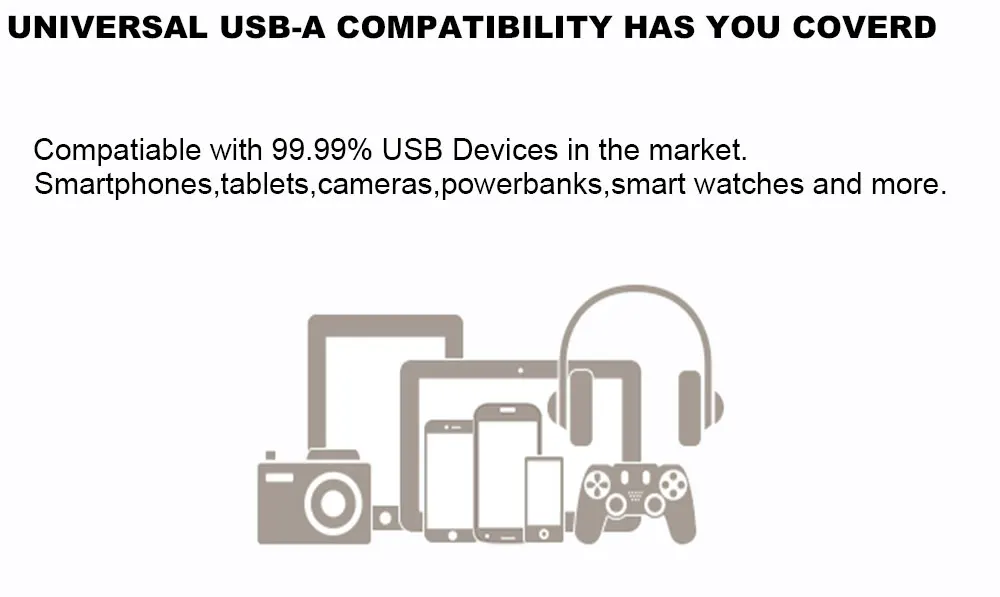 UNIVERSAL USB-A COMPATIBILITY HAS YOU COVERD

Compatiable with 99.99% USB Devices in the market.
Smartphones,tablets,cameras,powerbanks,smart watches and more.